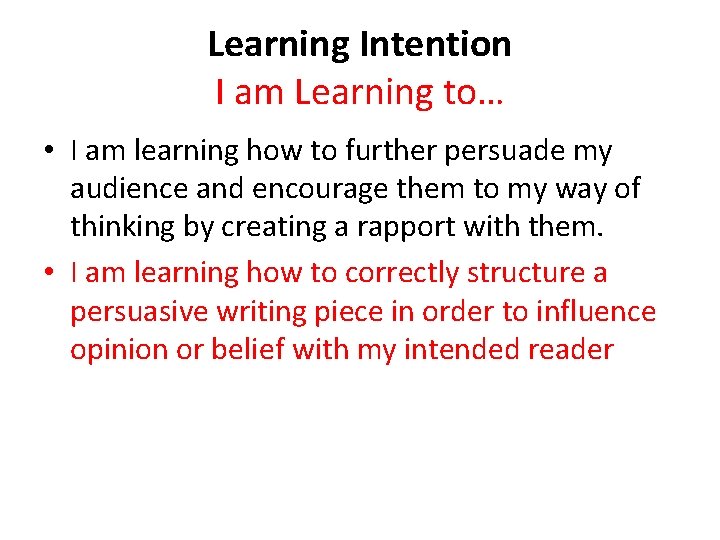 Learning Intention
I am Learning to…

• I am learning how to further persuade my audience and encourage them to my way of thinking by creating a rapport with them.
• I am learning how to correctly structure a persuasive writing piece in order to influence opinion or belief with my intended reader